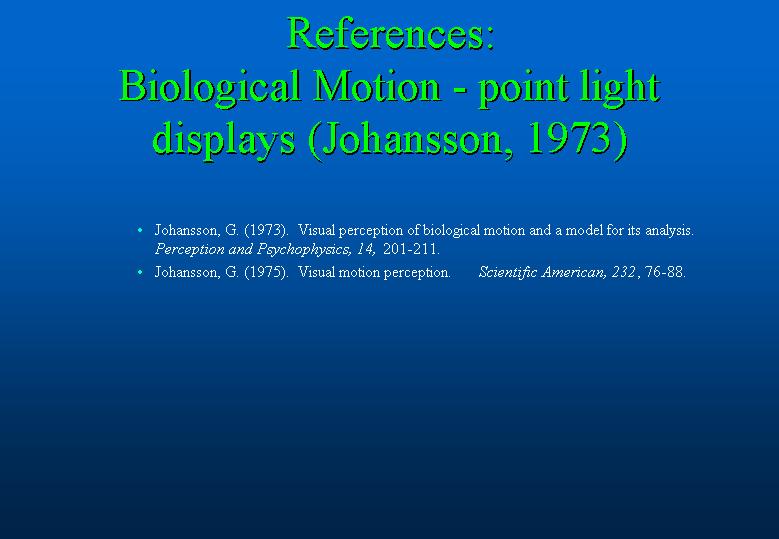 References:
Biological Motion - point light displays (Johansson, 1973)

• Johansson, G. (1973). Visual perception of biological motion and a model for its analysis. Perception and Psychophysics, 14, 201-211.
• Johansson, G. (1975). Visual motion perception. Scientific American, 232, 76-88.